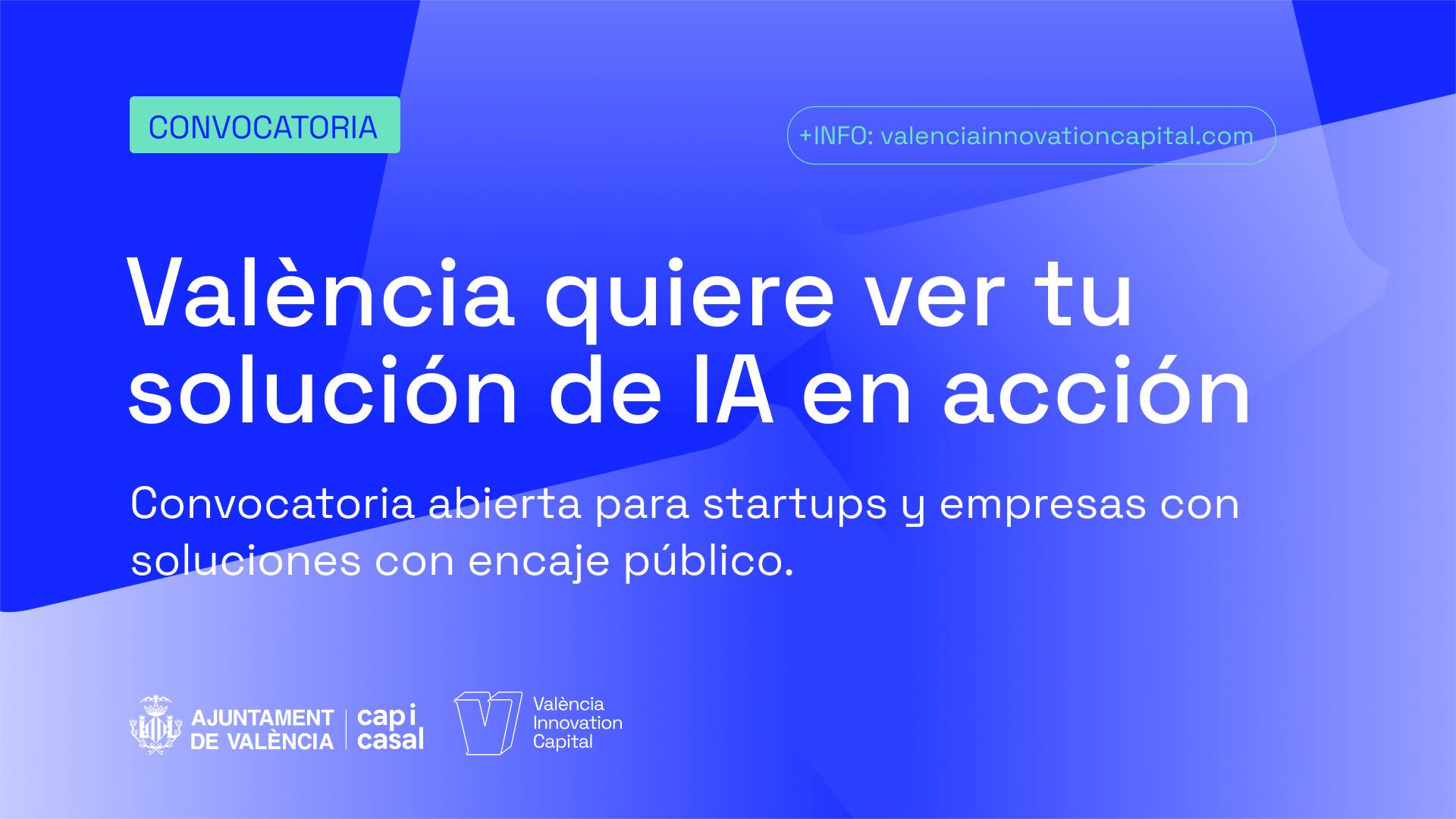 CONVOCATORIA

+INFO: valenciainnovationcapital.com

València quiere ver tu solución de IA en acción

Convocatoria abierta para startups y empresas con soluciones con encaje público.

AJUNTAMENT DE VALÈNCIA

cap i casal

València Innovation Capital